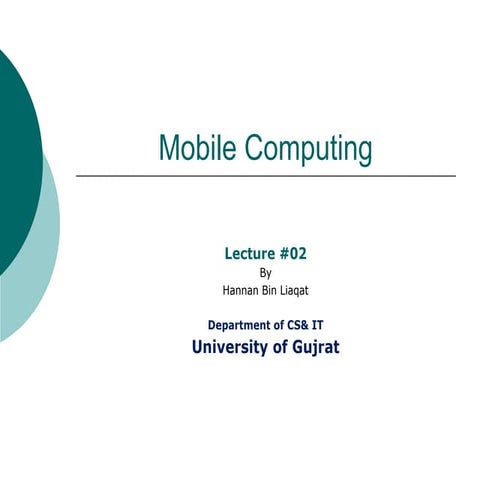 Mobile Computing

Lecture #02
By
Hannan Bin Liaqat

Department of CS& IT
University of Gujrat